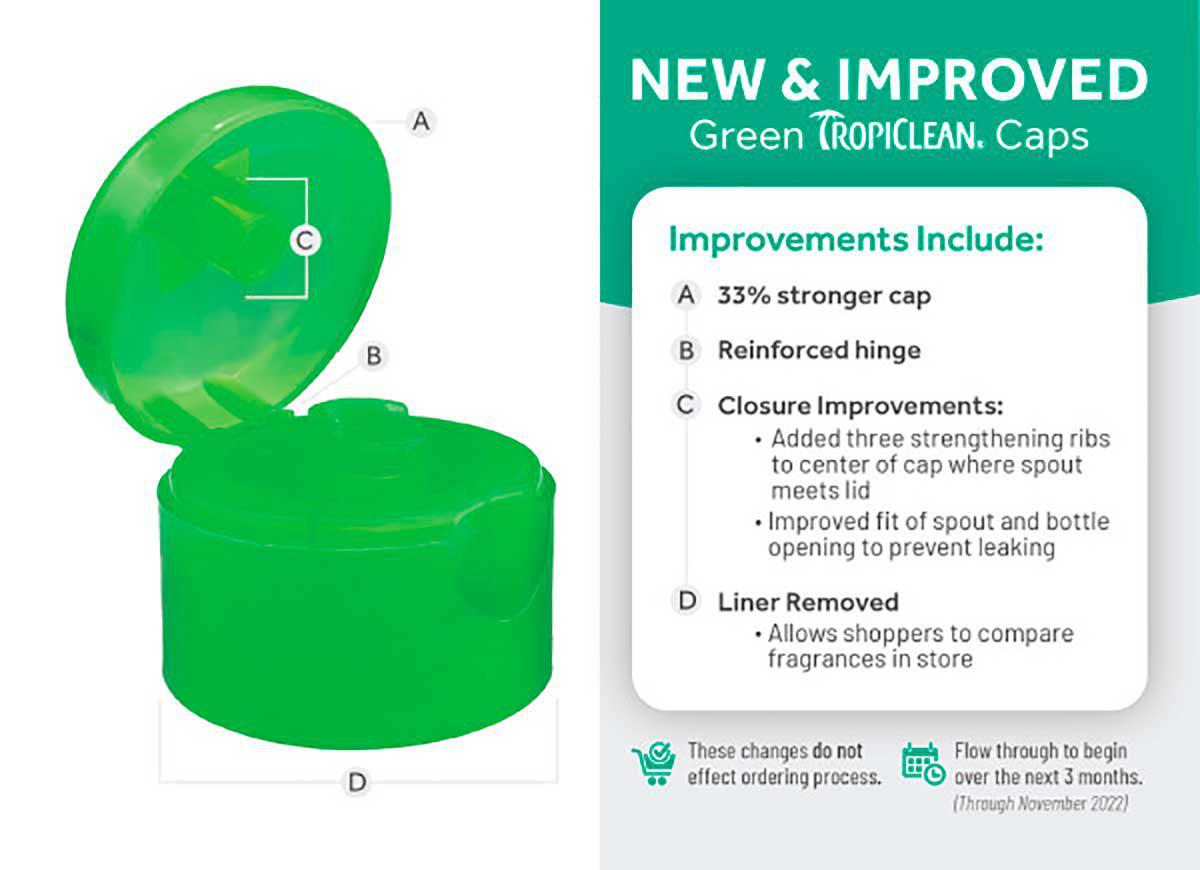 A

C

B

D

NEW & IMPROVED
Green TROPICLEAN. Caps

Improvements Include:

A 33% stronger cap

B Reinforced hinge

C Closure Improvements:
• Added three strengthening ribs to center of cap where spout meets lid
• Improved fit of spout and bottle opening to prevent leaking

D Liner Removed
• Allows shoppers to compare fragrances in store

These changes do not effect ordering process.

Flow through to begin over the next 3 months.
(Through November 2022)